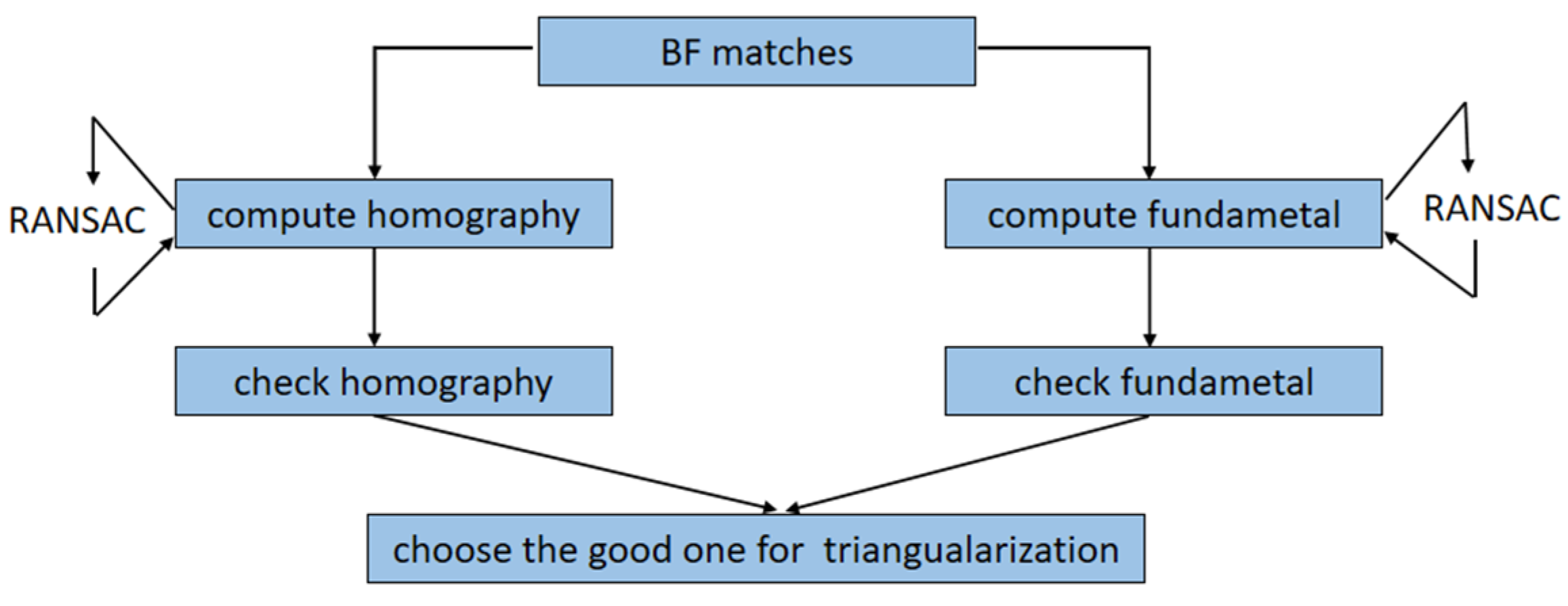 BF matches

RANSAC

compute homography

compute fundametal

RANSAC

check homography

check fundametal

choose the good one for triangualarization